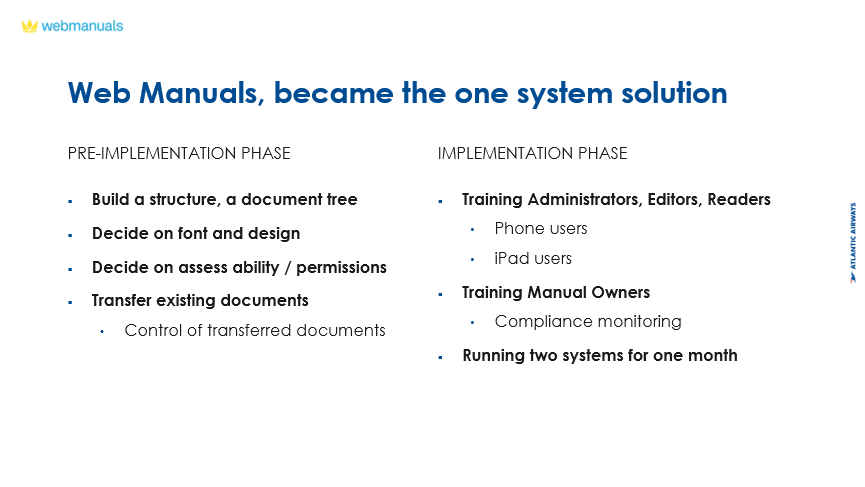 webmanuals

Web Manuals, became the one system solution

PRE-IMPLEMENTATION PHASE

- Build a structure, a document tree
- Decide on font and design
- Decide on assess ability / permissions
- Transfer existing documents
  - Control of transferred documents

IMPLEMENTATION PHASE

- Training Administrators, Editors, Readers
  - Phone users
  - iPad users
- Training Manual Owners
  - Compliance monitoring
- Running two systems for one month

ATLANTIC AIRWAYS